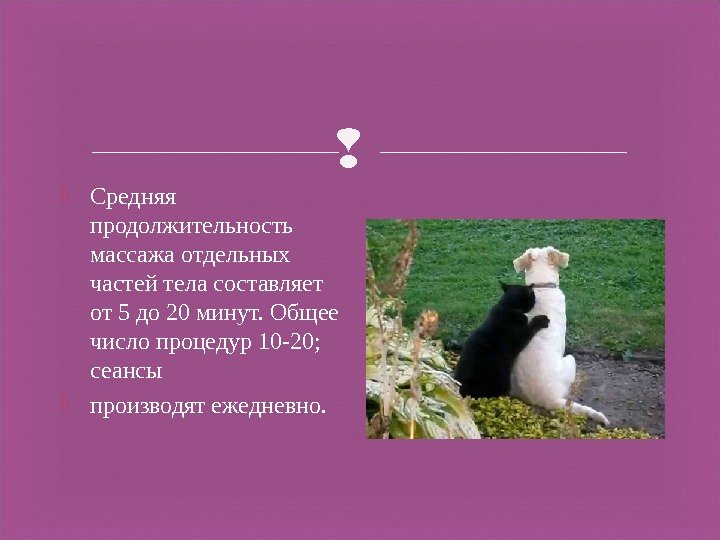 Средняя продолжительность массажа отдельных частей тела составляет от 5 до 20 минут. Общее число процедур 10-20; сеансы

производят ежедневно.